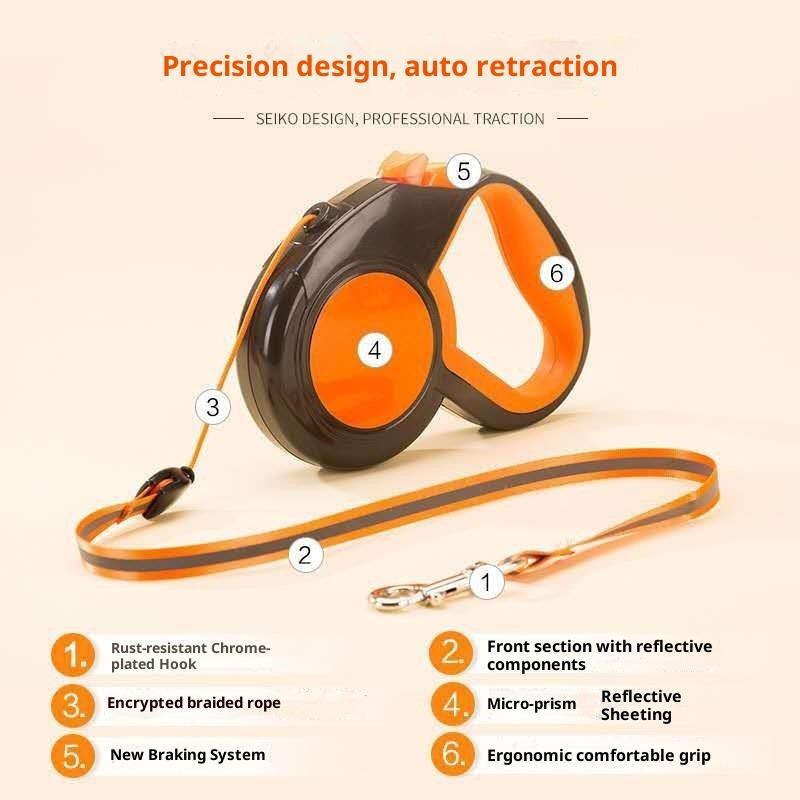 Precision design, auto retraction

SEIKO DESIGN, PROFESSIONAL TRACTION

5

6

4

3

2

1

1. Rust-resistant Chrome-plated Hook

2. Front section with reflective components

3. Encrypted braided rope

4. Micro-prism Reflective Sheeting

5. New Braking System

6. Ergonomic comfortable grip